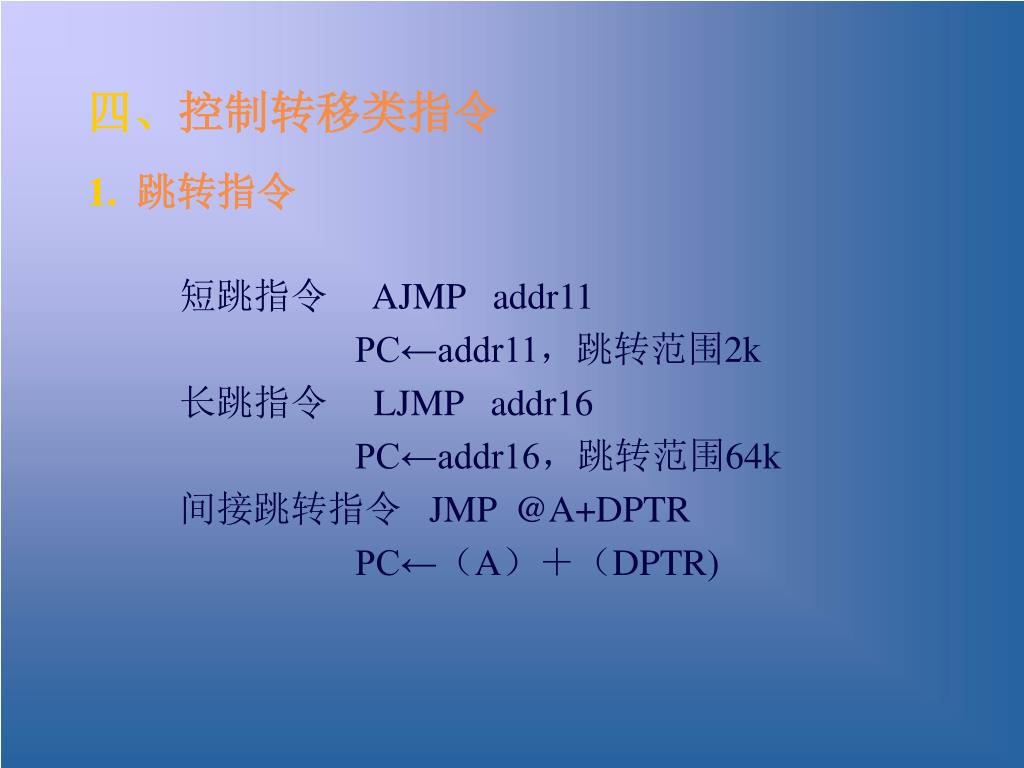 四、控制转移类指令

1. 跳转指令

短跳指令 AJMP addr11

PC←addr11，跳转范围2k

长跳指令 LJMP addr16

PC←addr16，跳转范围64k

间接跳转指令 JMP @A+DPTR

PC←（A）＋（DPTR)